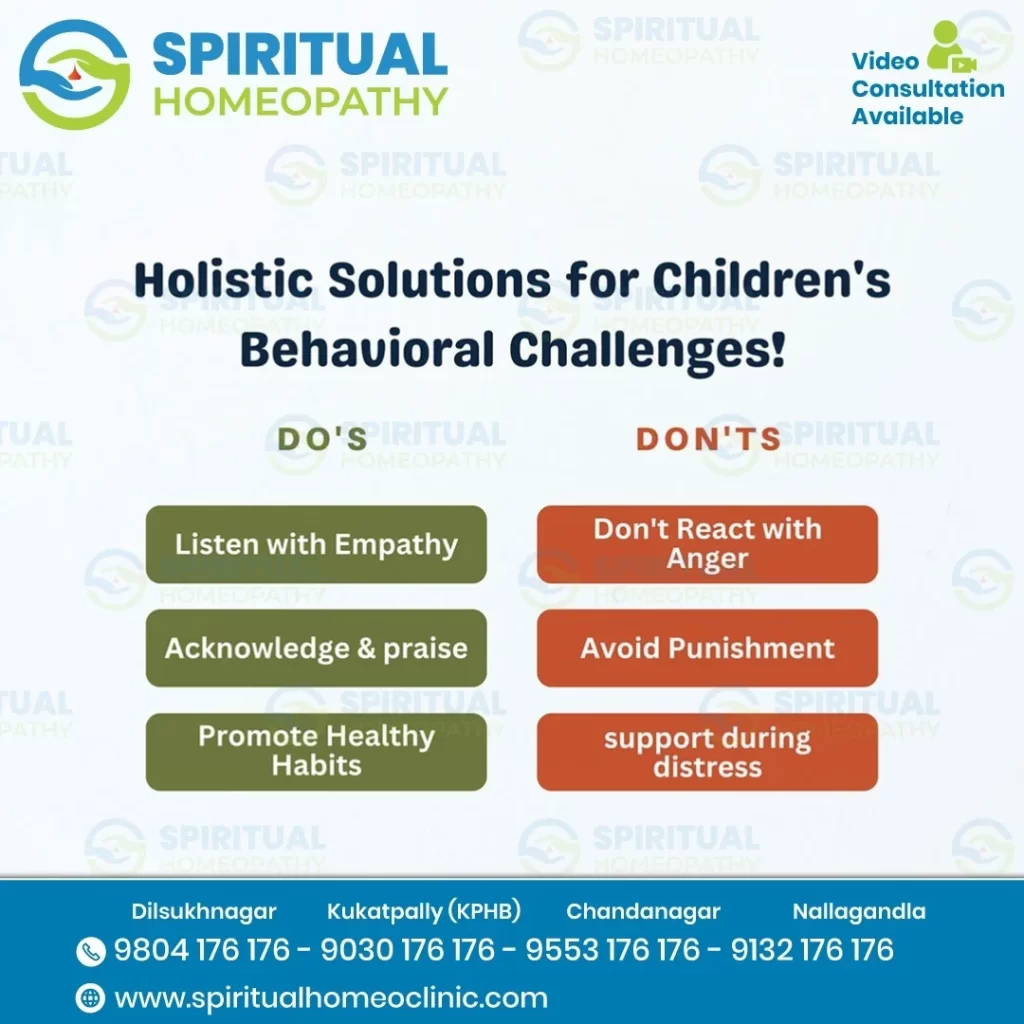 SPIRITUAL HOMEOPATHY

Video Consultation Available

Holistic Solutions for Children's Behavioral Challenges!

DO'S

Listen with Empathy

Acknowledge & praise

Promote Healthy Habits

DON'TS

Don't React with Anger

Avoid Punishment

support during distress

Dilsukhnagar Kukatpally (KPHB) Chandanagar Nallagandla

9804 176 176 - 9030 176 176 - 9553 176 176 - 9132 176 176

www.spiritualhomeoclinic.com